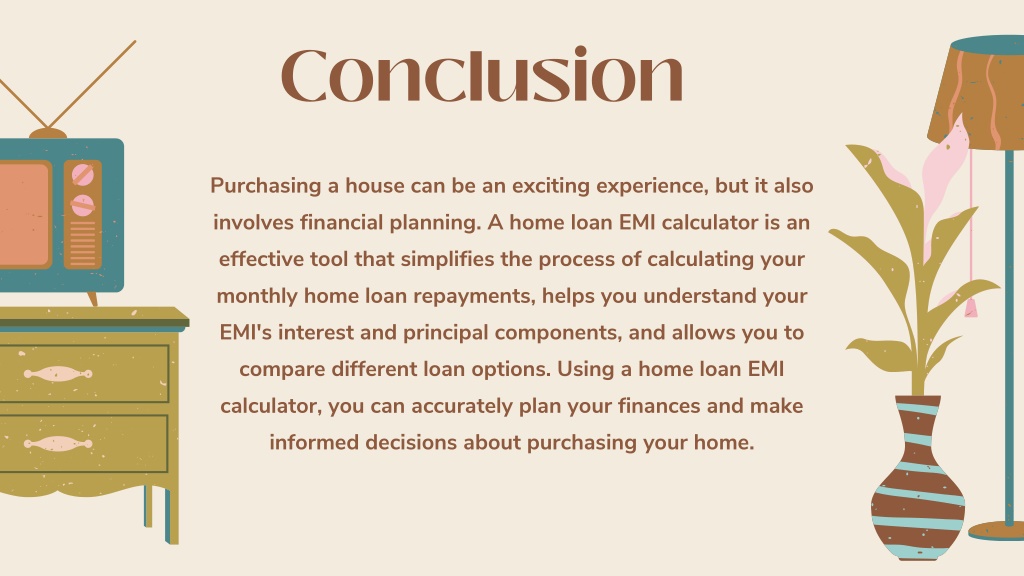 Conclusion

Purchasing a house can be an exciting experience, but it also involves financial planning. A home loan EMI calculator is an effective tool that simplifies the process of calculating your monthly home loan repayments, helps you understand your EMI's interest and principal components, and allows you to compare different loan options. Using a home loan EMI calculator, you can accurately plan your finances and make informed decisions about purchasing your home.